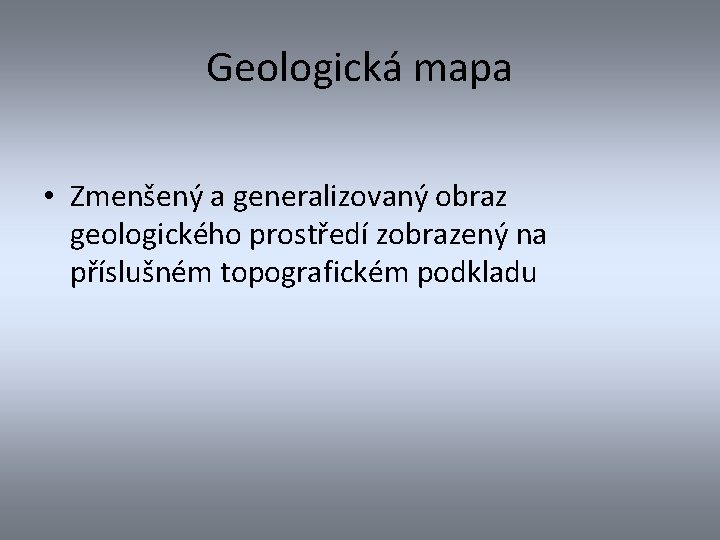 Geologická mapa

• Zmenšený a generalizovaný obraz geologického prostředí zobrazený na příslušném topografickém podkladu